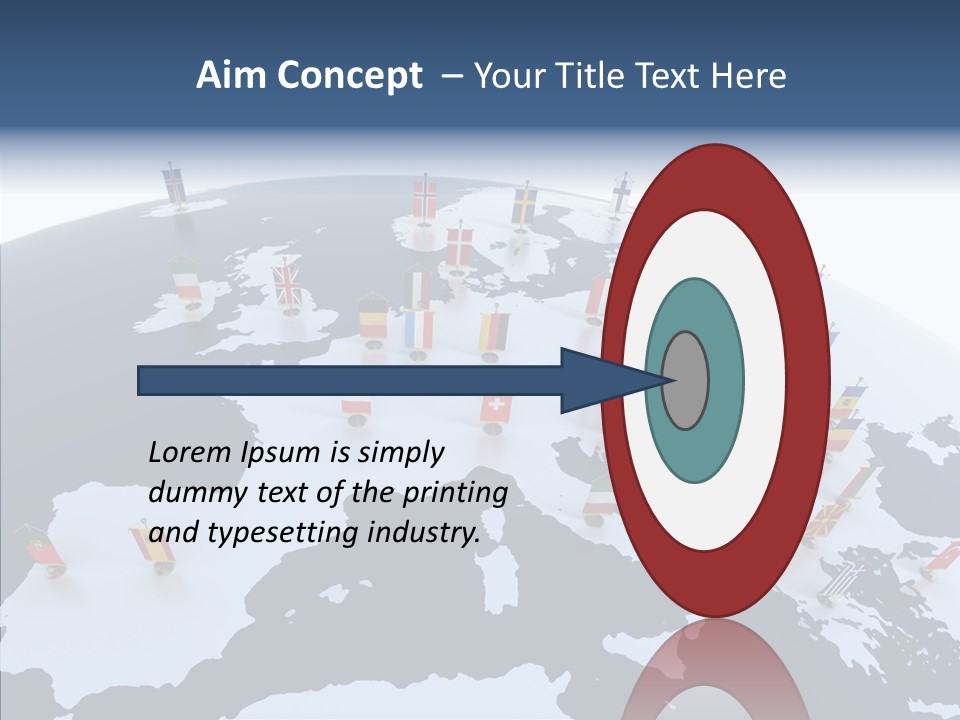 Aim Concept – Your Title Text Here

Lorem Ipsum is simply dummy text of the printing and typesetting industry.